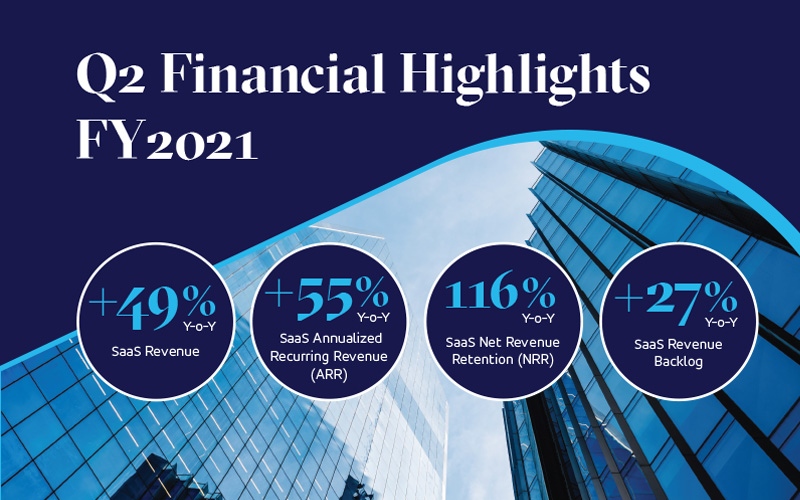 Q2 Financial Highlights FY2021

+49% Y-o-Y
SaaS Revenue

+55% Y-o-Y
SaaS Annualized Recurring Revenue (ARR)

116% Y-o-Y
SaaS Net Revenue Retention (NRR)

+27% Y-o-Y
SaaS Revenue Backlog